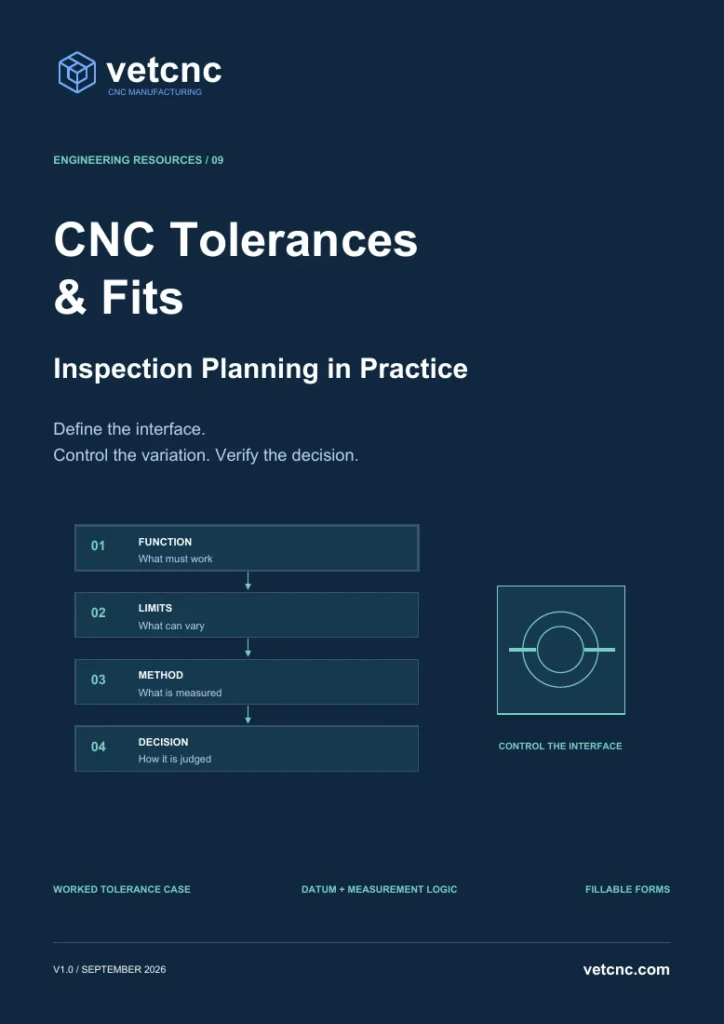 vetcnc
CNC MANUFACTURING

ENGINEERING RESOURCES / 09

CNC Tolerances & Fits

Inspection Planning in Practice

Define the interface.
Control the variation. Verify the decision.

01 FUNCTION
What must work

02 LIMITS
What can vary

03 METHOD
What is measured

04 DECISION
How it is judged

CONTROL THE INTERFACE

WORKED TOLERANCE CASE

DATUM + MEASUREMENT LOGIC

FILLABLE FORMS

V1.0 / SEPTEMBER 2026

vetcnc.com